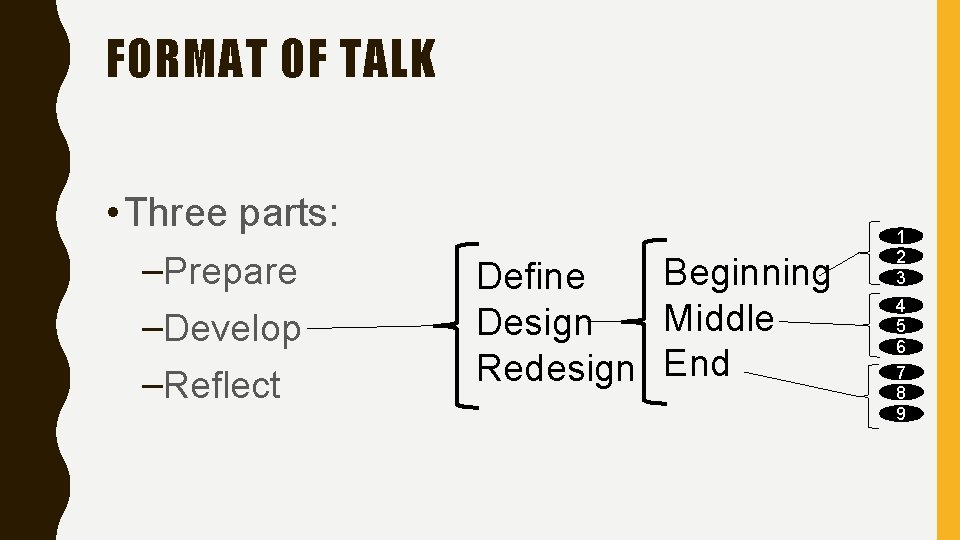 FORMAT OF TALK

• Three parts:

–Prepare

–Develop

–Reflect

Define
Design
Redesign

Beginning
Middle
End

1
2
3
4
5
6
7
8
9